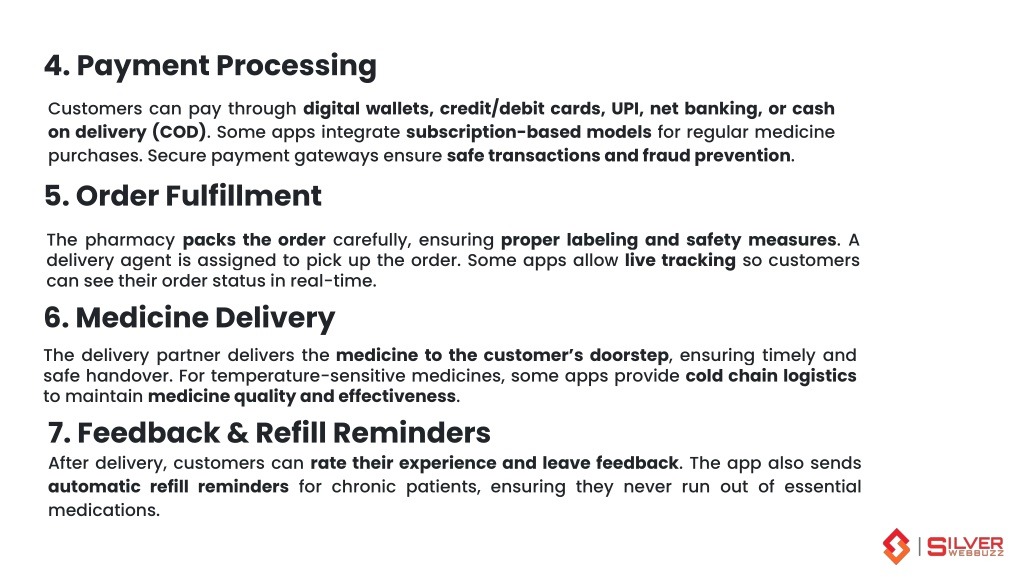 4. Payment Processing

Customers can pay through digital wallets, credit/debit cards, UPI, net banking, or cash on delivery (COD). Some apps integrate subscription-based models for regular medicine purchases. Secure payment gateways ensure safe transactions and fraud prevention.

5. Order Fulfillment

The pharmacy packs the order carefully, ensuring proper labeling and safety measures. A delivery agent is assigned to pick up the order. Some apps allow live tracking so customers can see their order status in real-time.

6. Medicine Delivery

The delivery partner delivers the medicine to the customer's doorstep, ensuring timely and safe handover. For temperature-sensitive medicines, some apps provide cold chain logistics to maintain medicine quality and effectiveness.

7. Feedback & Refill Reminders

After delivery, customers can rate their experience and leave feedback. The app also sends automatic refill reminders for chronic patients, ensuring they never run out of essential medications.

SILVER WEBBUZZ